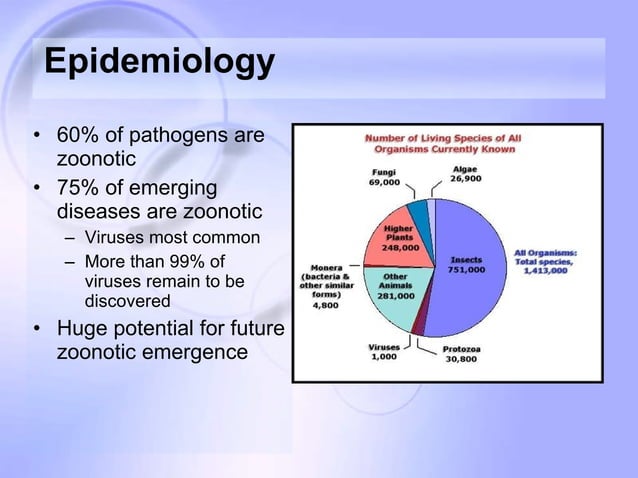 Epidemiology

• 60% of pathogens are zoonotic
• 75% of emerging diseases are zoonotic
– Viruses most common
– More than 99% of viruses remain to be discovered
• Huge potential for future zoonotic emergence

Number of Living Species of All Organisms Currently Known

Fungi 69,000

Algae 26,900

Higher Plants 248,000

Insects 751,000

All Organisms: Total species, 1,413,000

Monera (bacteria & other similar forms) 4,800

Other Animals 281,000

Viruses 1,000

Protozoa 30,800